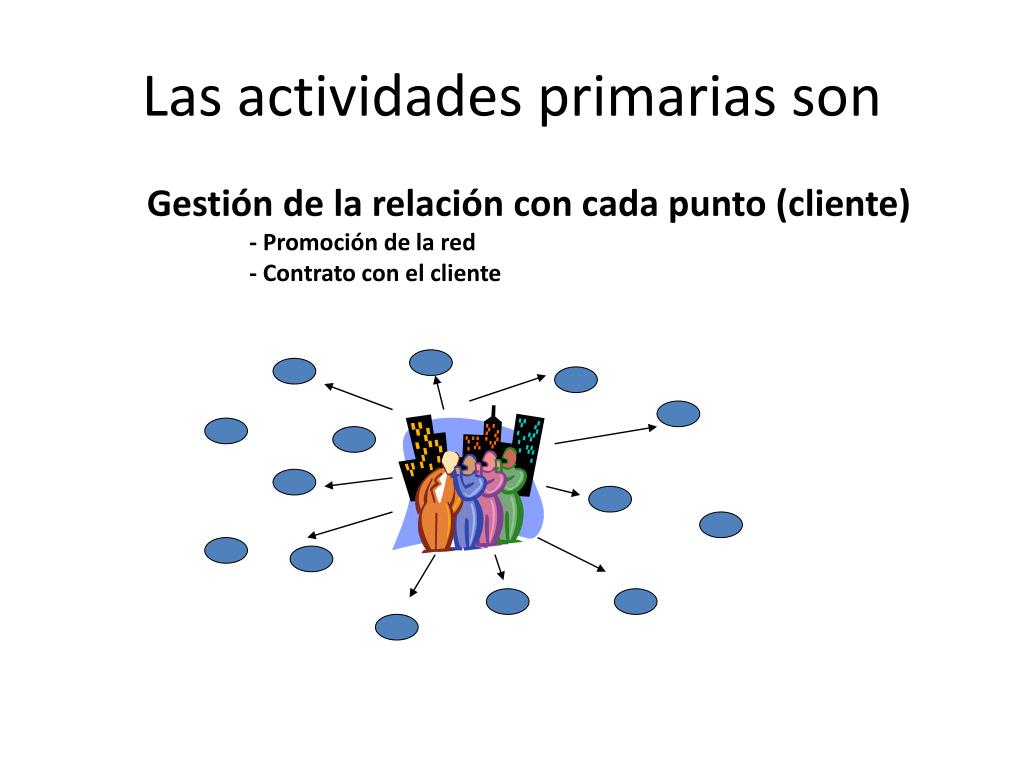 Las actividades primarias son

Gestión de la relación con cada punto (cliente)

- Promoción de la red
- Contrato con el cliente